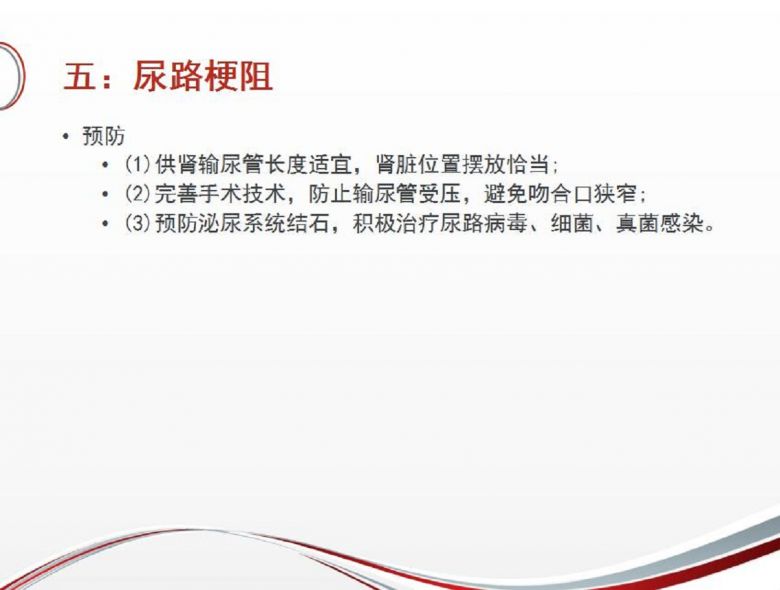 五：尿路梗阻

• 预防

• (1)供肾输尿管长度适宜，肾脏位置摆放恰当；

• (2)完善手术技术，防止输尿管受压，避免吻合口狭窄；

• (3)预防泌尿系统结石，积极治疗尿路病毒、细菌、真菌感染。